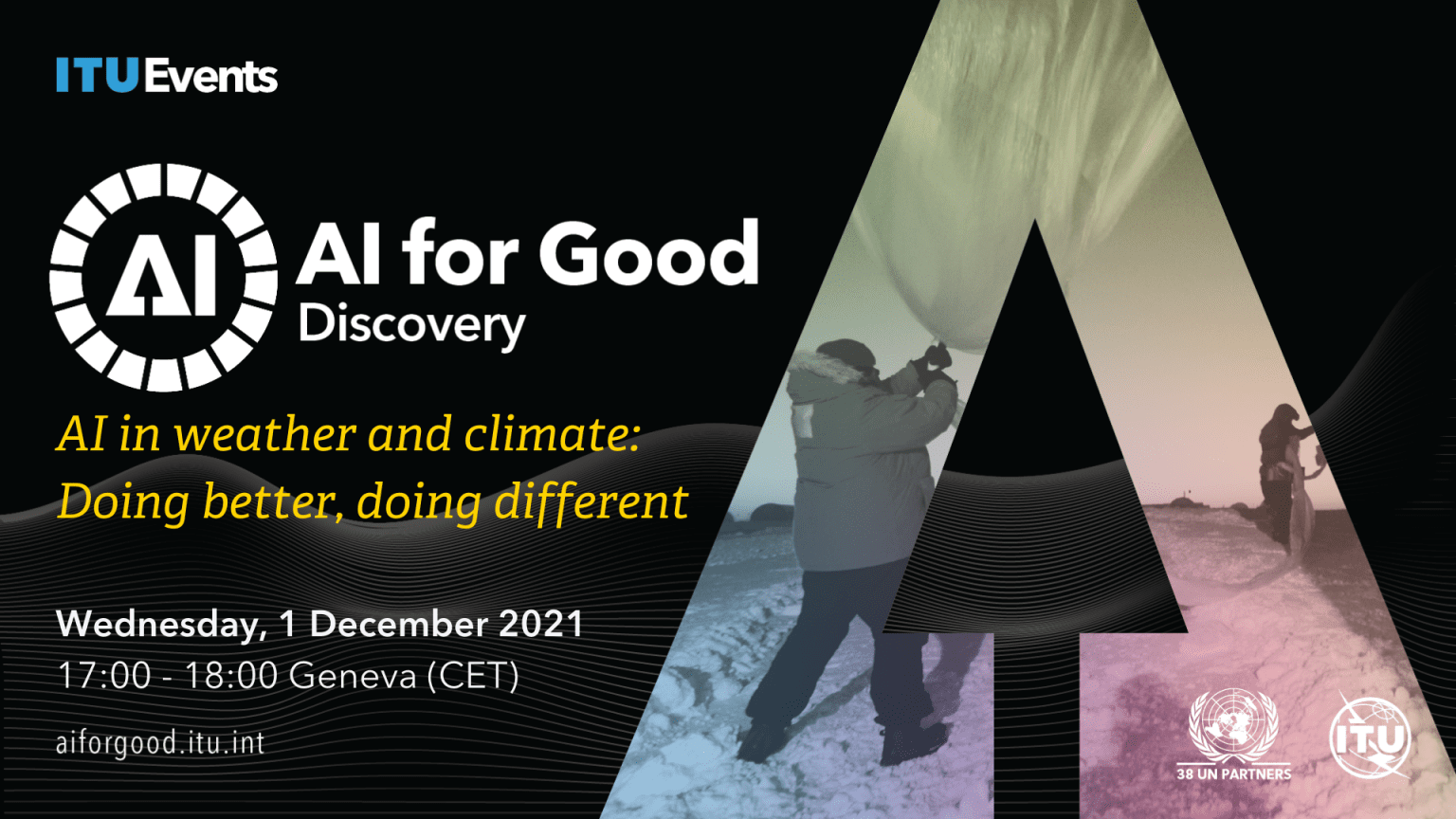 ITUEvents

AI

AI for Good
Discovery

AI in weather and climate:
Doing better, doing different

Wednesday, 1 December 2021
17:00 - 18:00 Geneva (CET)

aiforgood.itu.int

38 UN PARTNERS

ITU